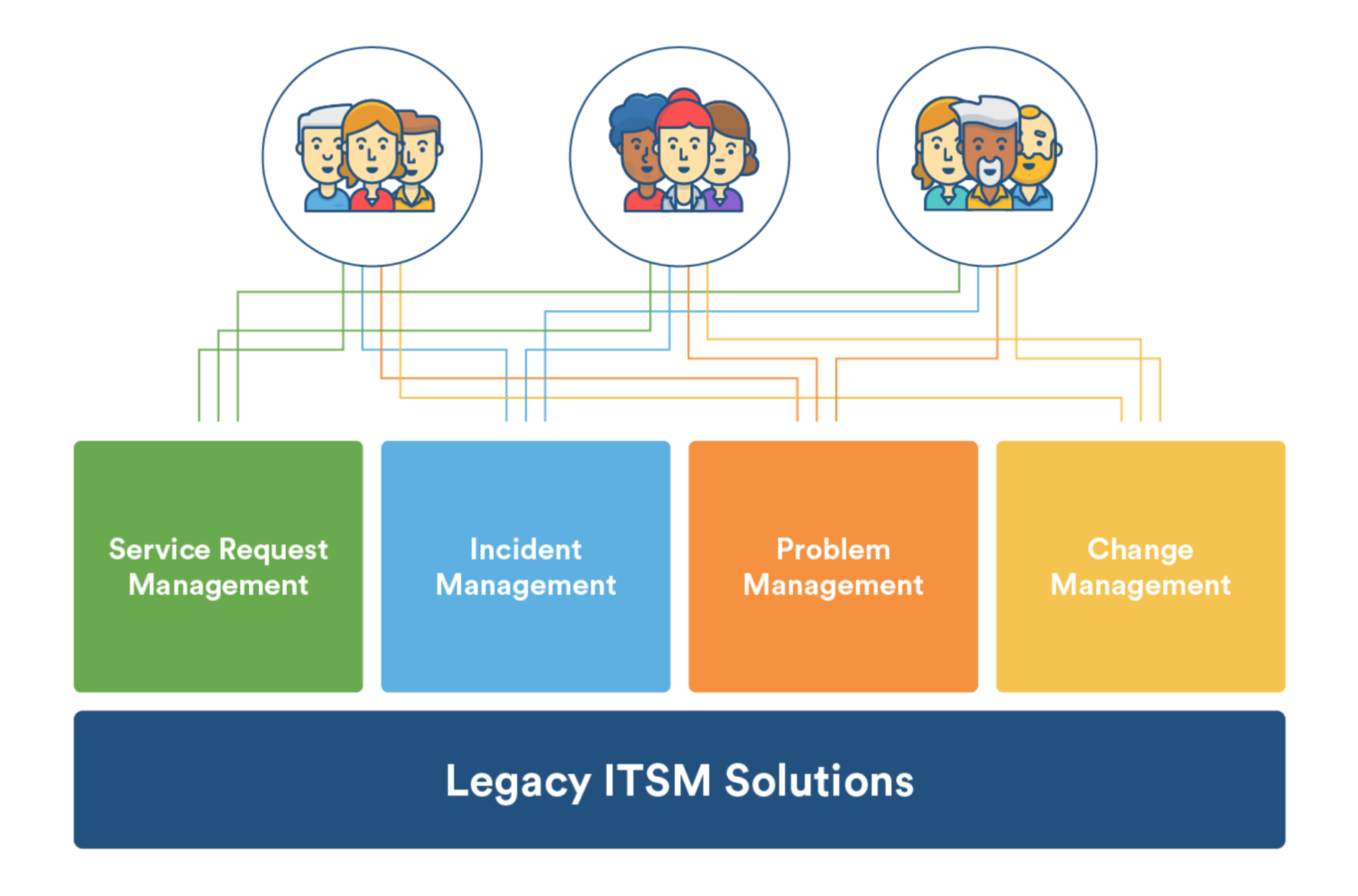 Service Request Management

Incident Management

Problem Management

Change Management

Legacy ITSM Solutions